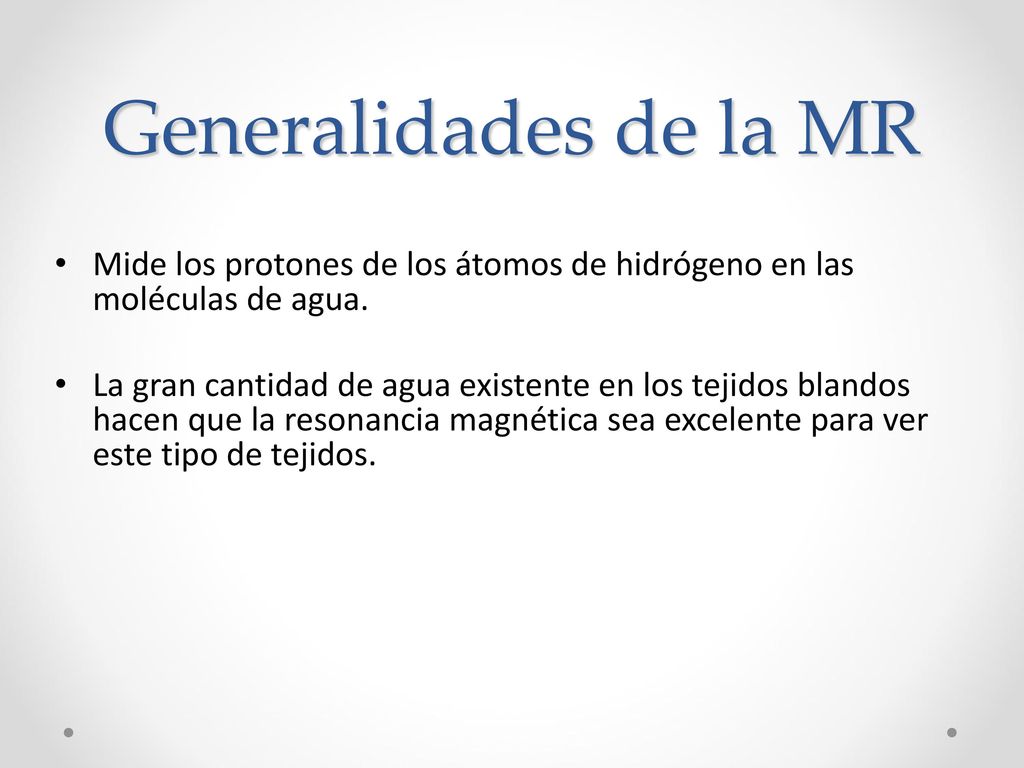 Generalidades de la MR

• Mide los protones de los átomos de hidrógeno en las moléculas de agua.

• La gran cantidad de agua existente en los tejidos blandos hacen que la resonancia magnética sea excelente para ver este tipo de tejidos.